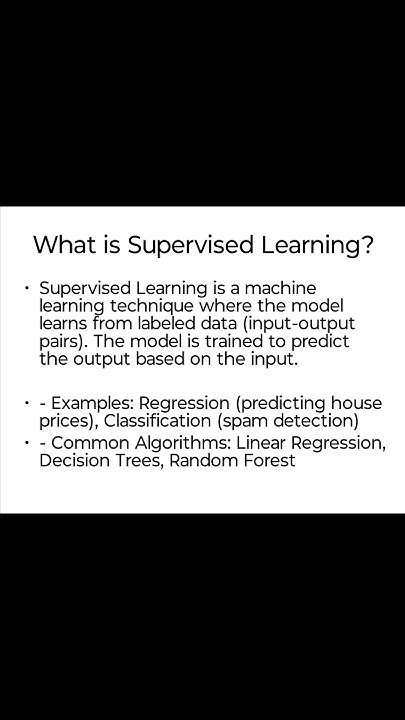 What is Supervised Learning?

• Supervised Learning is a machine learning technique where the model learns from labeled data (input-output pairs). The model is trained to predict the output based on the input.

• - Examples: Regression (predicting house prices), Classification (spam detection)
• - Common Algorithms: Linear Regression, Decision Trees, Random Forest